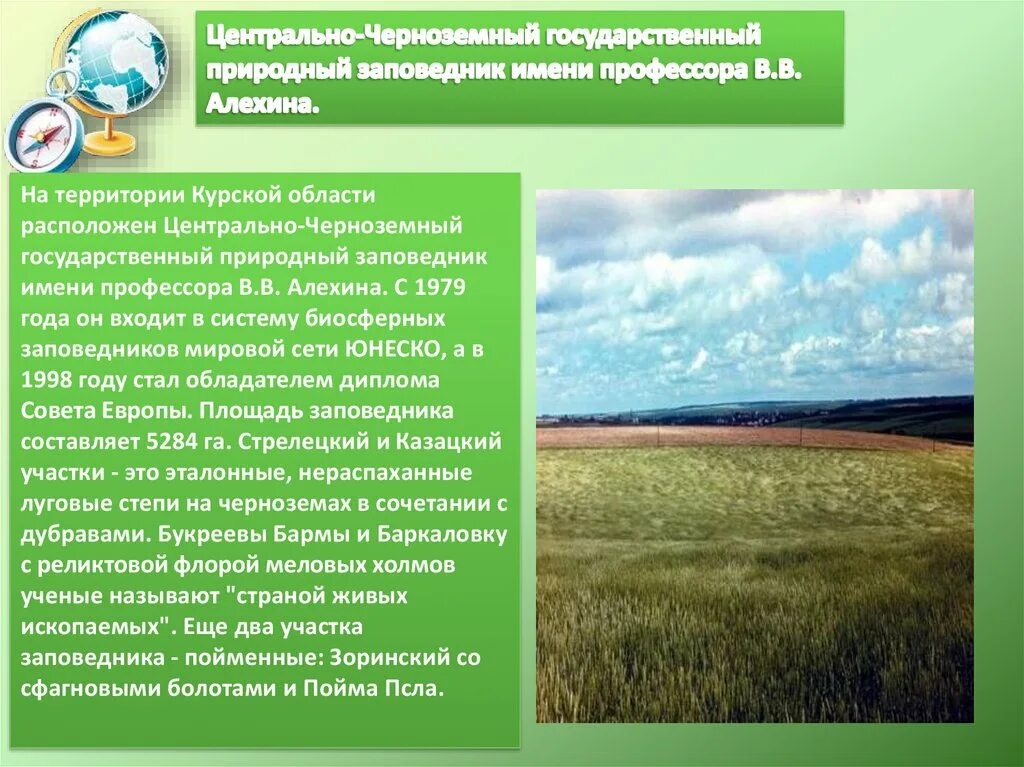 Центрально-Черноземный государственный природный заповедник имени профессора В.В. Алехина.

На территории Курской области расположен Центрально-Черноземный государственный природный заповедник имени профессора В.В. Алехина. С 1979 года он входит в систему биосферных заповедников мировой сети ЮНЕСКО, а в 1998 году стал обладателем диплома Совета Европы. Площадь заповедника составляет 5284 га. Стрелецкий и Казацкий участки - это эталонные, нераспаханные луговые степи на черноземах в сочетании с дубравами. Букреевы Бармы и Баркаловку с реликтовой флорой меловых холмов ученые называют "страной живых ископаемых". Еще два участка заповедника - пойменные: Зоринский со сфагновыми болотами и Пойма Псла.